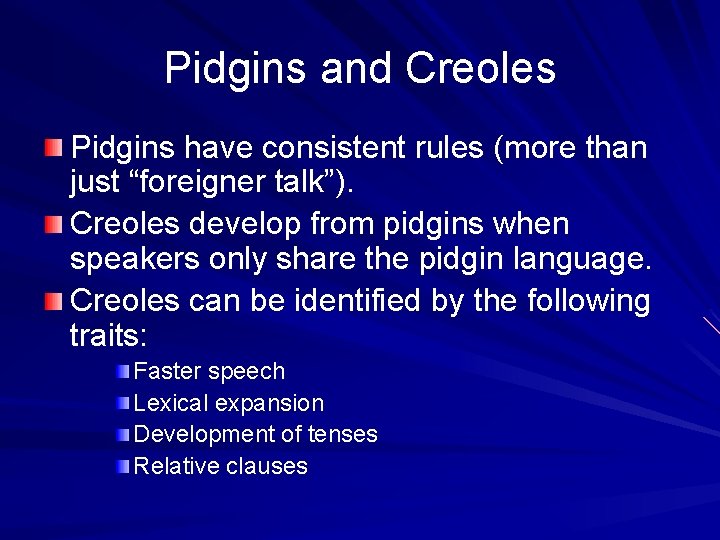 Pidgins and Creoles

Pidgins have consistent rules (more than just “foreigner talk”).

Creoles develop from pidgins when speakers only share the pidgin language.

Creoles can be identified by the following traits:

Faster speech

Lexical expansion

Development of tenses

Relative clauses